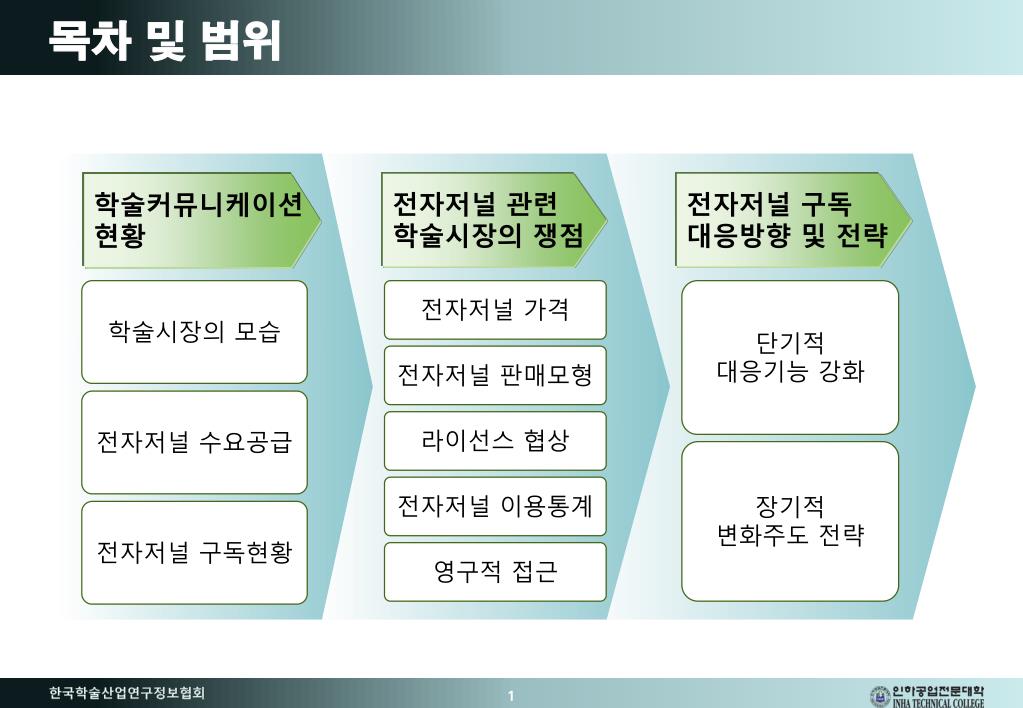 목차 및 범위

학술커뮤니케이션 현황

학술시장의 모습

전자저널 수요공급

전자저널 구독현황

전자저널 관련 학술시장의 쟁점

전자저널 가격

전자저널 판매모형

라이선스 협상

전자저널 이용통계

영구적 접근

전자저널 구독 대응방향 및 전략

단기적 대응기능 강화

장기적 변화주도 전략

한국학술산업연구정보협회

1

인하공업전문대학
INHA TECHNICAL COLLEGE